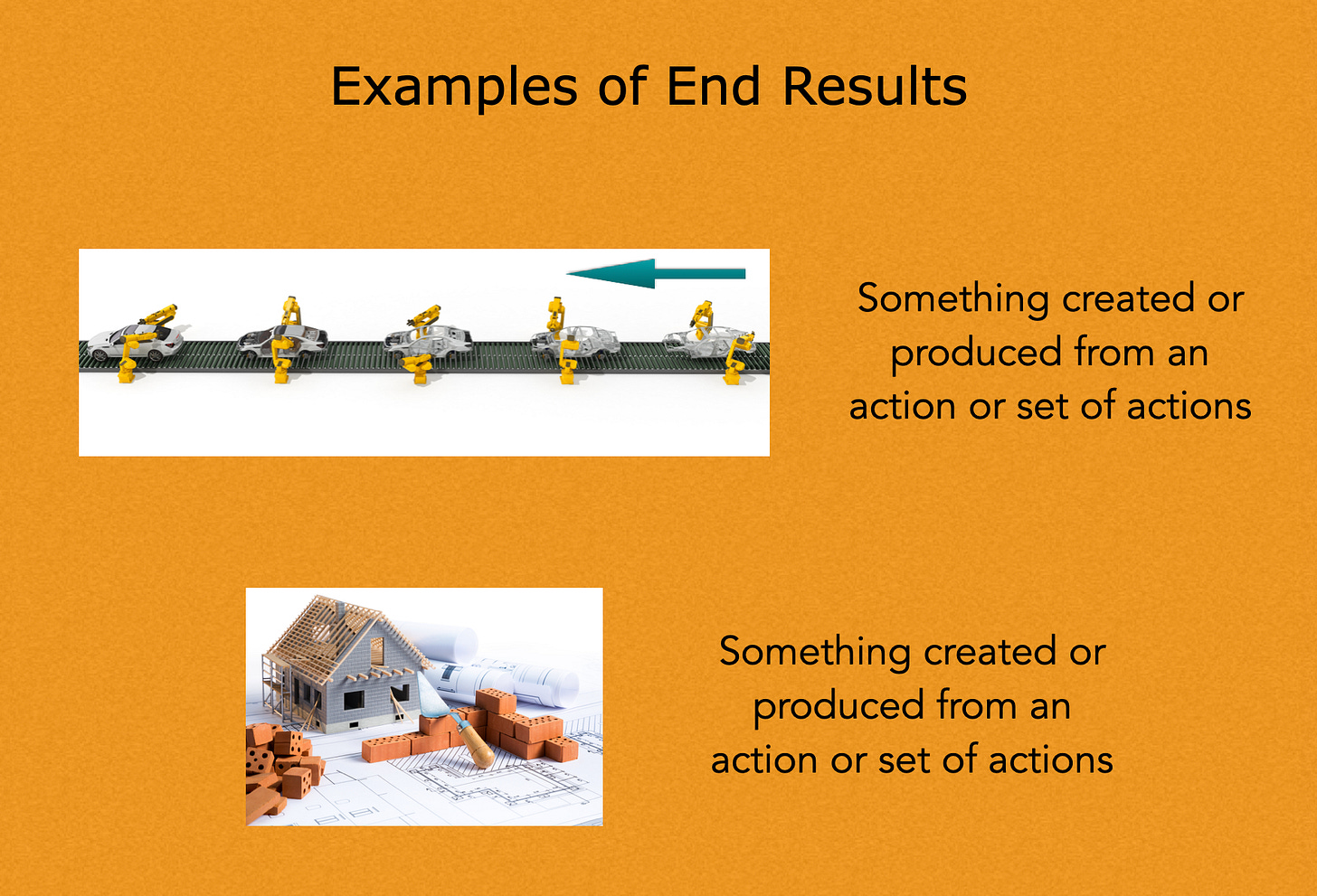 Examples of End Results

Something created or produced from an action or set of actions

Something created or produced from an action or set of actions